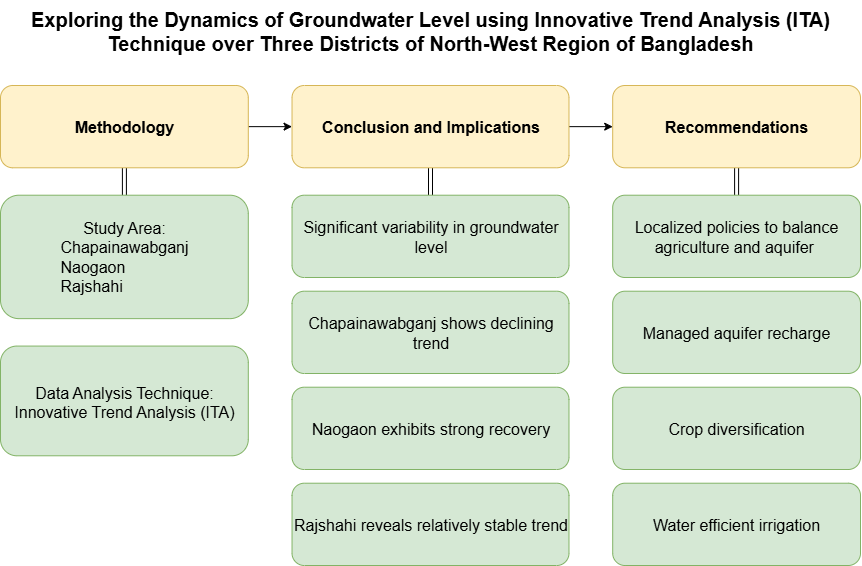 Exploring the Dynamics of Groundwater Level using Innovative Trend Analysis (ITA) Technique over Three Districts of North-West Region of Bangladesh

Methodology

Study Area:
Chapainawabganj
Naogaon
Rajshahi

Data Analysis Technique: Innovative Trend Analysis (ITA)

Conclusion and Implications

Significant variability in groundwater level

Chapainawabganj shows declining trend

Naogaon exhibits strong recovery

Rajshahi reveals relatively stable trend

Recommendations

Localized policies to balance agriculture and aquifer

Managed aquifer recharge

Crop diversification

Water efficient irrigation